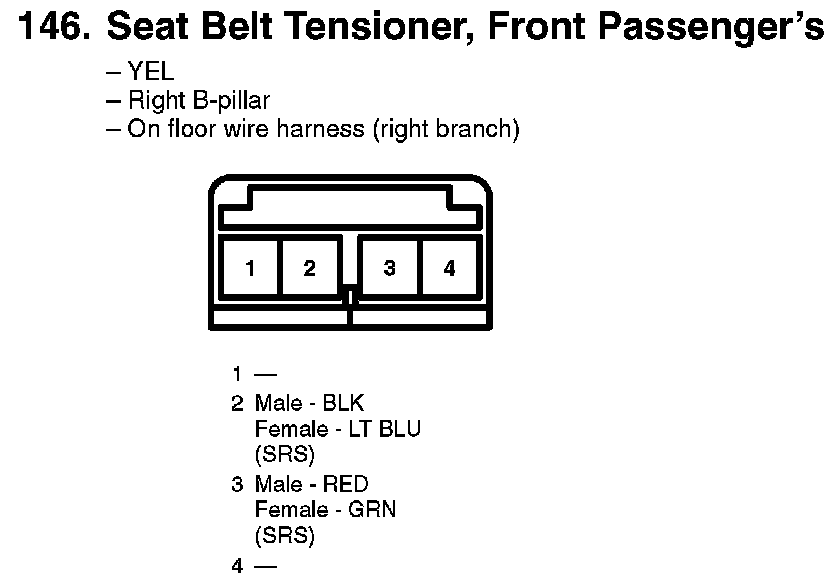 146. Seat Belt Tensioner, Front Passenger's

– YEL
– Right B-pillar
– On floor wire harness (right branch)

1 2 3 4

1 —
2 Male - BLK
Female - LT BLU
(SRS)
3 Male - RED
Female - GRN
(SRS)
4 —